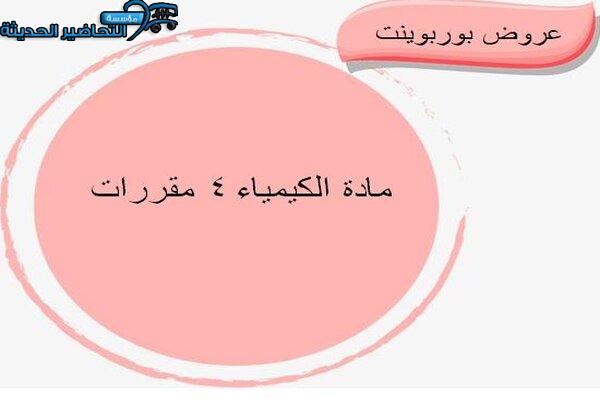 مؤسسة التحاضير الحديثة

عروض بوربوينت

مادة الكيمياء ٤ مقررات